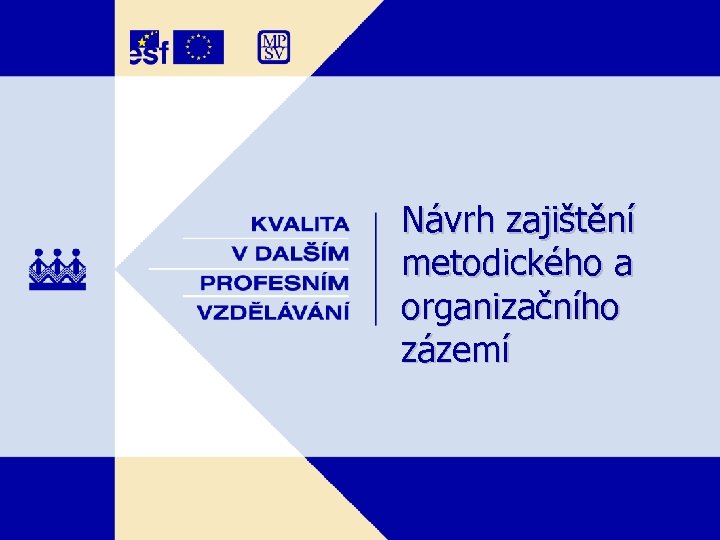 esf

MP SV

KVALITA
V DALŠÍM
PROFESNÍM
VZDĚLÁVÁNÍ

Návrh zajištění metodického a organizačního zázemí